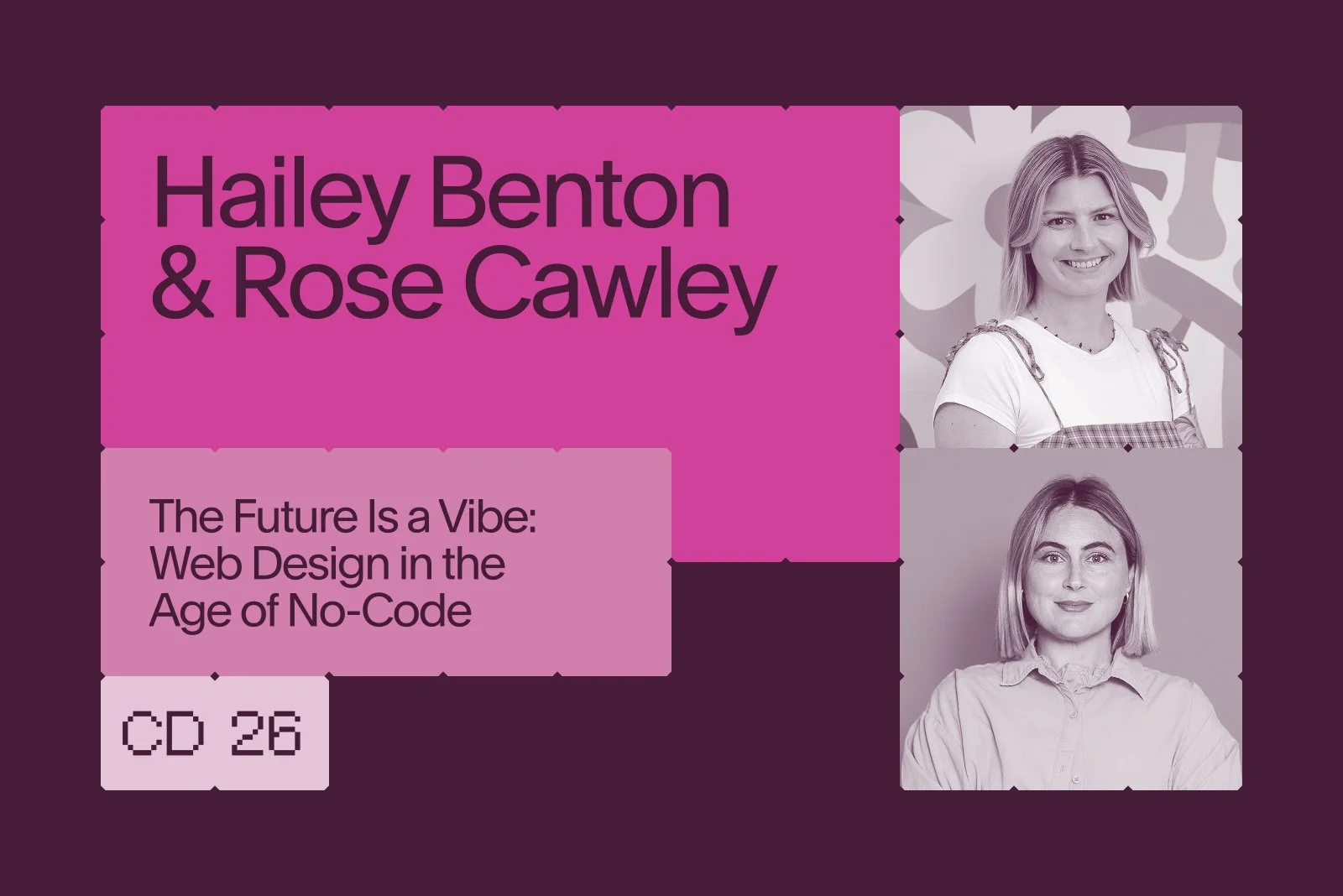 Hailey Benton
& Rose Cawley

The Future Is a Vibe: Web Design in the Age of No-Code

CD 26